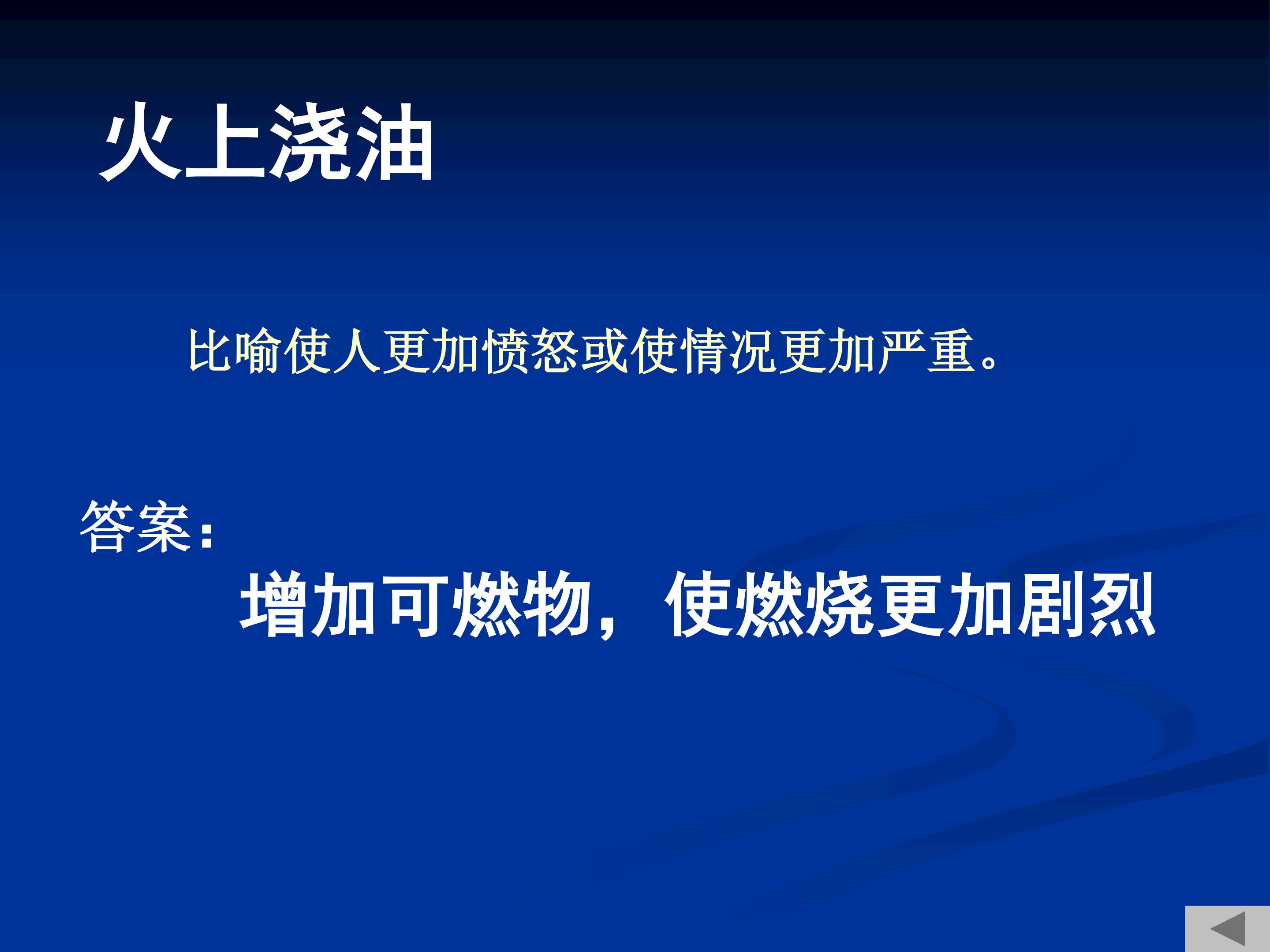 火上浇油

比喻使人更加愤怒或使情况更加严重。

答案：

增加可燃物，使燃烧更加剧烈